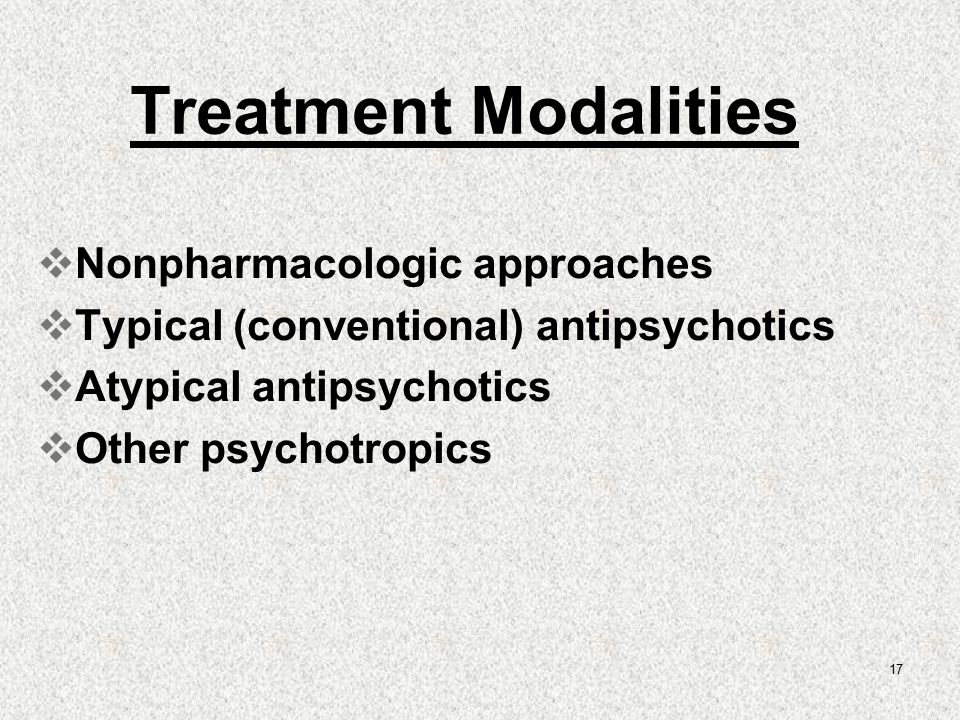 Treatment Modalities

❖Nonpharmacologic approaches
❖Typical (conventional) antipsychotics
❖Atypical antipsychotics
❖Other psychotropics

17